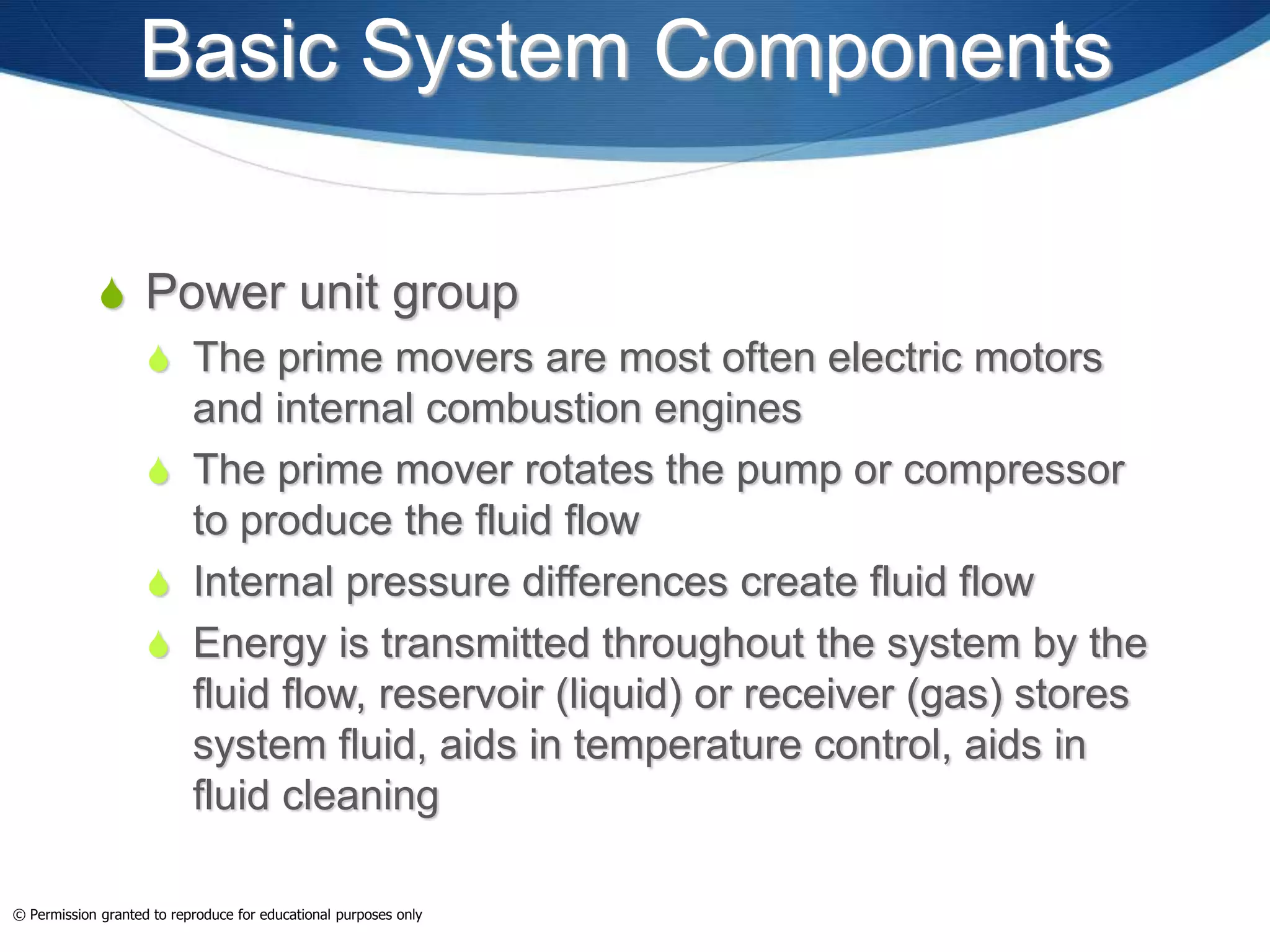 Basic System Components

Power unit group

The prime movers are most often electric motors and internal combustion engines

The prime mover rotates the pump or compressor to produce the fluid flow

Internal pressure differences create fluid flow

Energy is transmitted throughout the system by the fluid flow, reservoir (liquid) or receiver (gas) stores system fluid, aids in temperature control, aids in fluid cleaning

© Permission granted to reproduce for educational purposes only